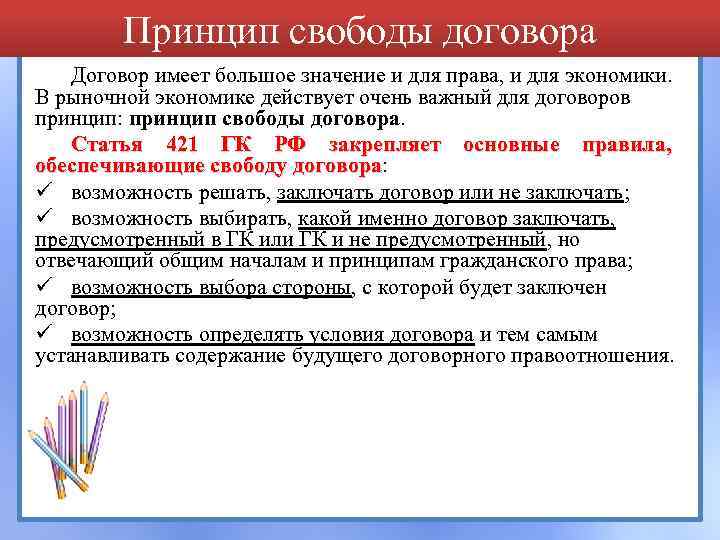 Принцип свободы договора

Договор имеет большое значение и для права, и для экономики. В рыночной экономике действует очень важный для договоров принцип: принцип свободы договора.

Статья 421 ГК РФ закрепляет основные правила, обеспечивающие свободу договора:

✓ возможность решать, заключать договор или не заключать;

✓ возможность выбирать, какой именно договор заключать, предусмотренный в ГК или ГК и не предусмотренный, но отвечающий общим началам и принципам гражданского права;

✓ возможность выбора стороны, с которой будет заключен договор;

✓ возможность определять условия договора и тем самым устанавливать содержание будущего договорного правоотношения.